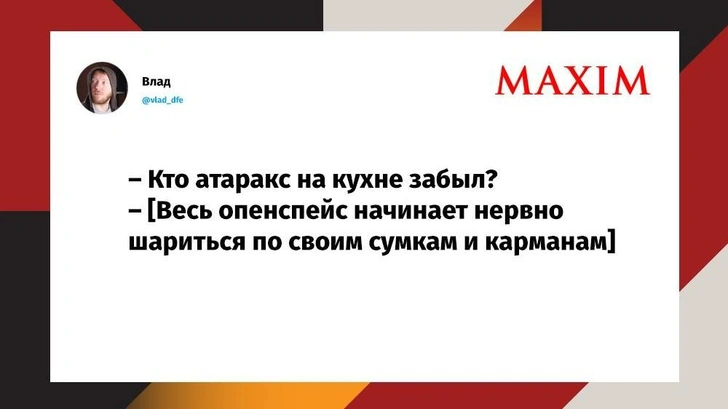 Влад
@vlad_dfe

MAXIM

– Кто атаракс на кухне забыл?
– [Весь опенспейс начинает нервно шариться по своим сумкам и карманам]